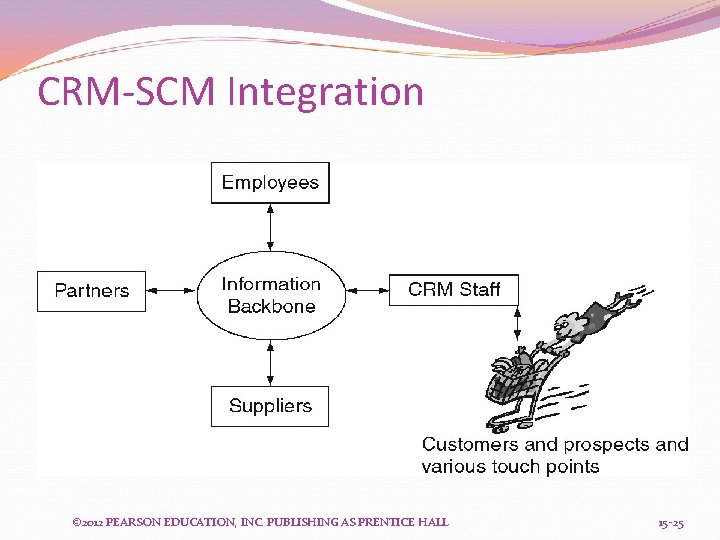 CRM-SCM Integration

Employees

Partners

Information Backbone

CRM Staff

Suppliers

Customers and prospects and various touch points

©2012 PEARSON EDUCATION, INC. PUBLISHING AS PRENTICE HALL

15-25